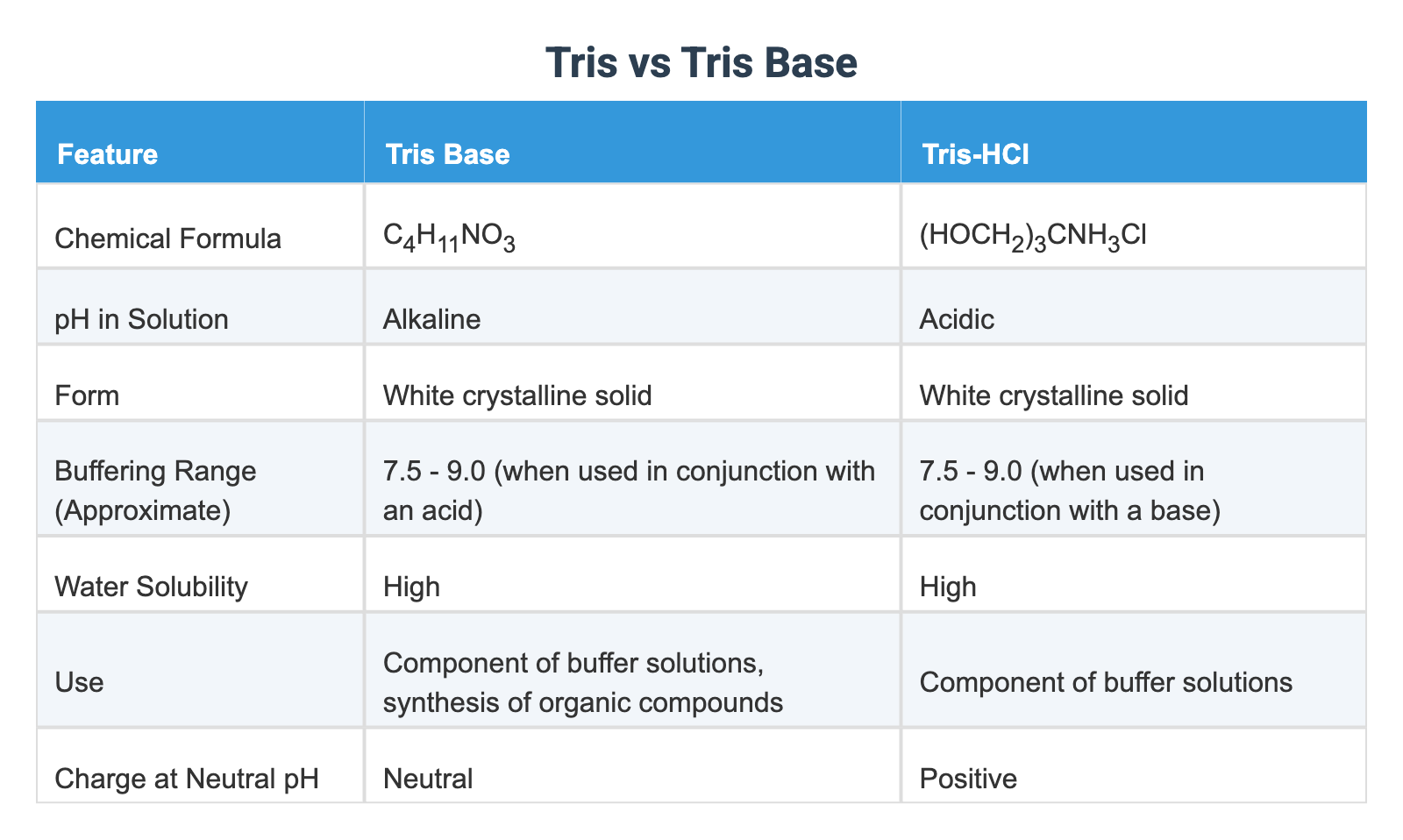 Tris vs Tris Base

| Feature | Tris Base | Tris-HCl |
|---|---|---|
| Chemical Formula | $C_4H_{11}NO_3$ | $(HOCH_2)_3CNH_3Cl$ |
| pH in Solution | Alkaline | Acidic |
| Form | White crystalline solid | White crystalline solid |
| Buffering Range (Approximate) | 7.5 - 9.0 (when used in conjunction with an acid) | 7.5 - 9.0 (when used in conjunction with a base) |
| Water Solubility | High | High |
| Use | Component of buffer solutions, synthesis of organic compounds | Component of buffer solutions |
| Charge at Neutral pH | Neutral | Positive |